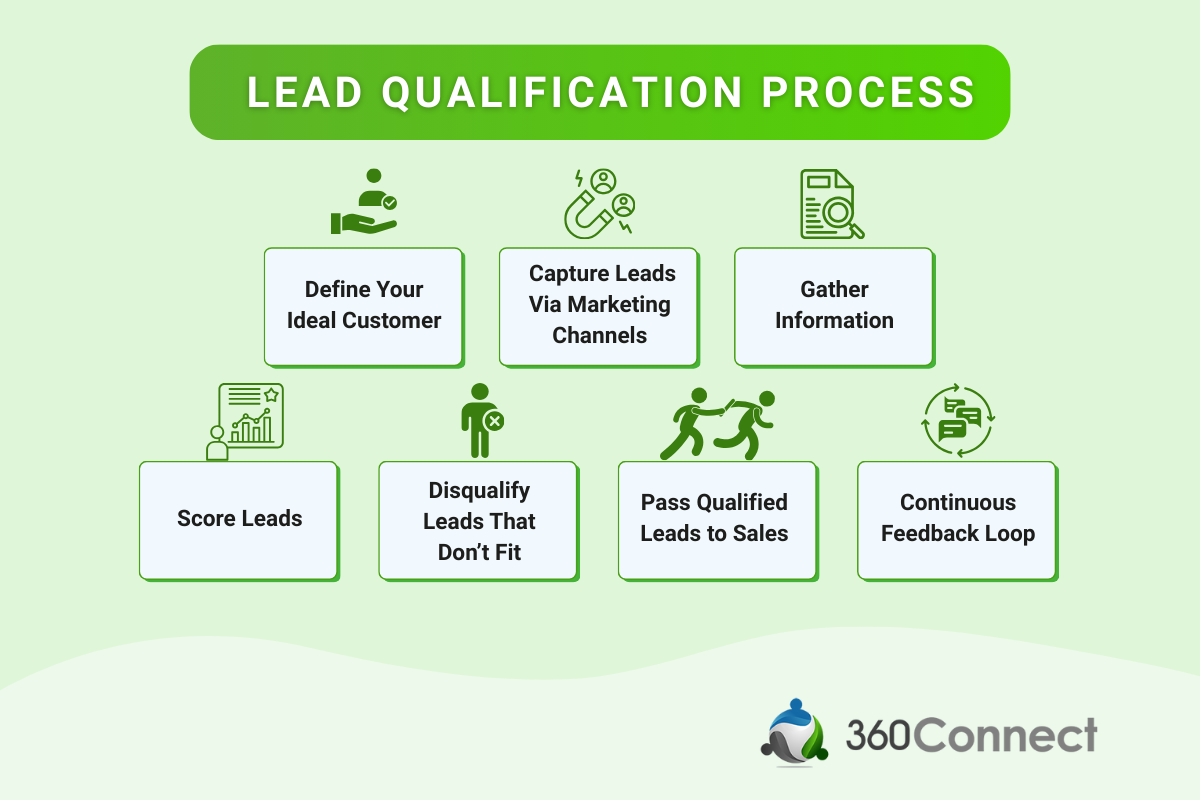 LEAD QUALIFICATION PROCESS

Define Your Ideal Customer

Capture Leads Via Marketing Channels

Gather Information

Score Leads

Disqualify Leads That Don't Fit

Pass Qualified Leads to Sales

Continuous Feedback Loop

360Connect